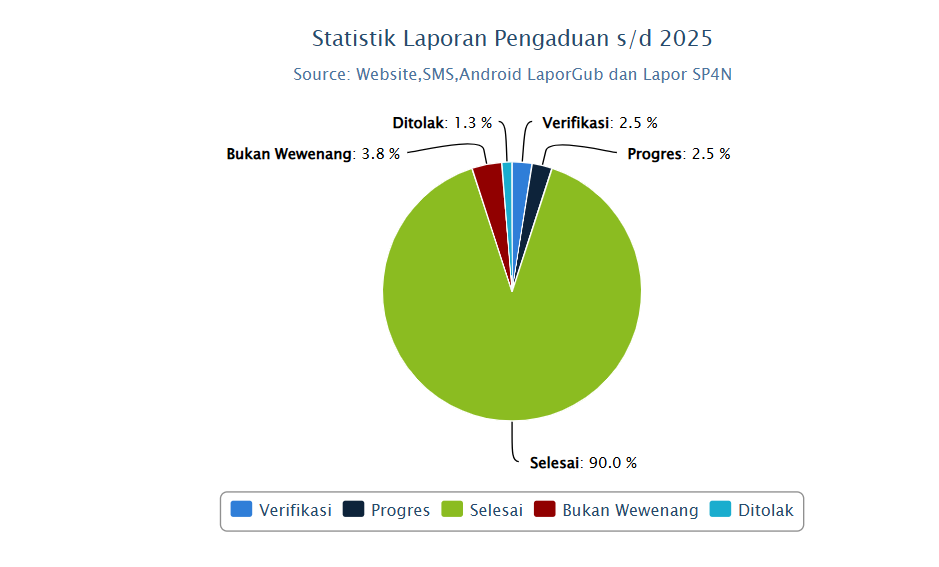 Statistik Laporan Pengaduan s/d 2025

Source: Website,SMS,Android LaporGub dan Lapor SP4N

Ditolak: 1.3 %
Verifikasi: 2.5 %
Bukan Wewenang: 3.8 %
Progres: 2.5 %
Selesai: 90.0 %

Verifikasi
Progres
Selesai
Bukan Wewenang
Ditolak